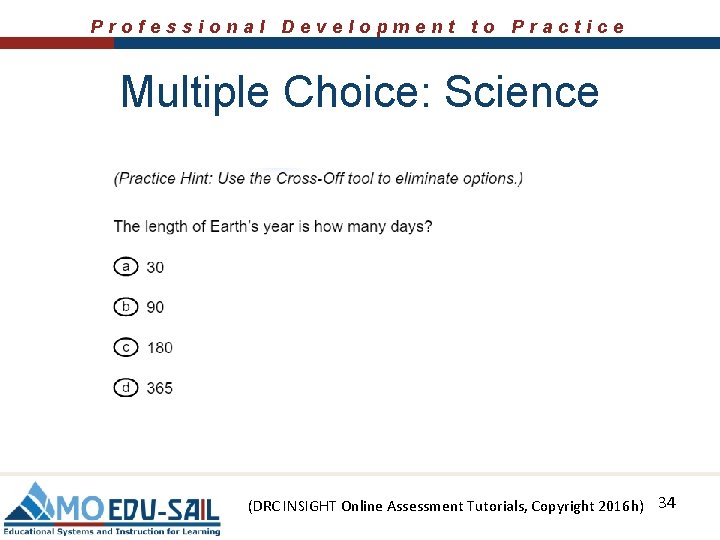 Professional Development to Practice

Multiple Choice: Science

(Practice Hint: Use the Cross-Off tool to eliminate options.)

The length of Earth's year is how many days?

a 30

b 90

c 180

d 365

MO EDU-SAIL
Educational Systems and Instruction for Learning

(DRC INSIGHT Online Assessment Tutorials, Copyright 2016h)

34